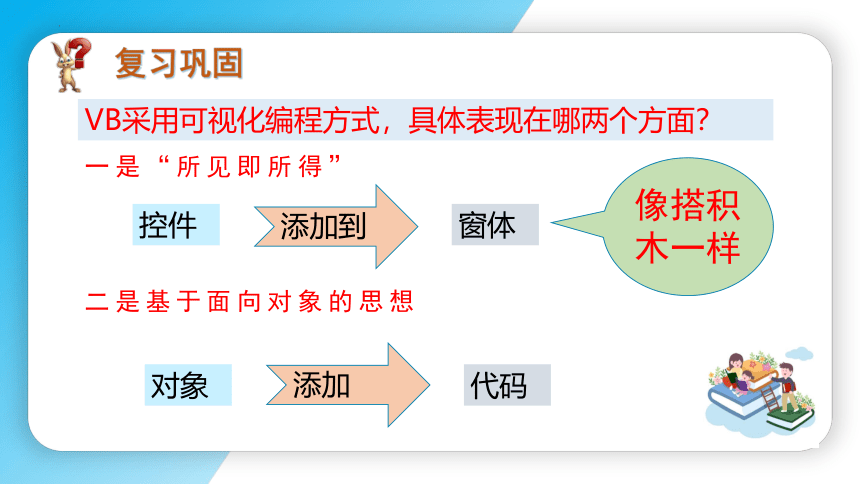 复习巩固

VB采用可视化编程方式，具体表现在哪两个方面?

一是“所见即所得”

控件

添加到

窗体

像搭积木一样

二是基于面向对象的思想

对象

添加

代码